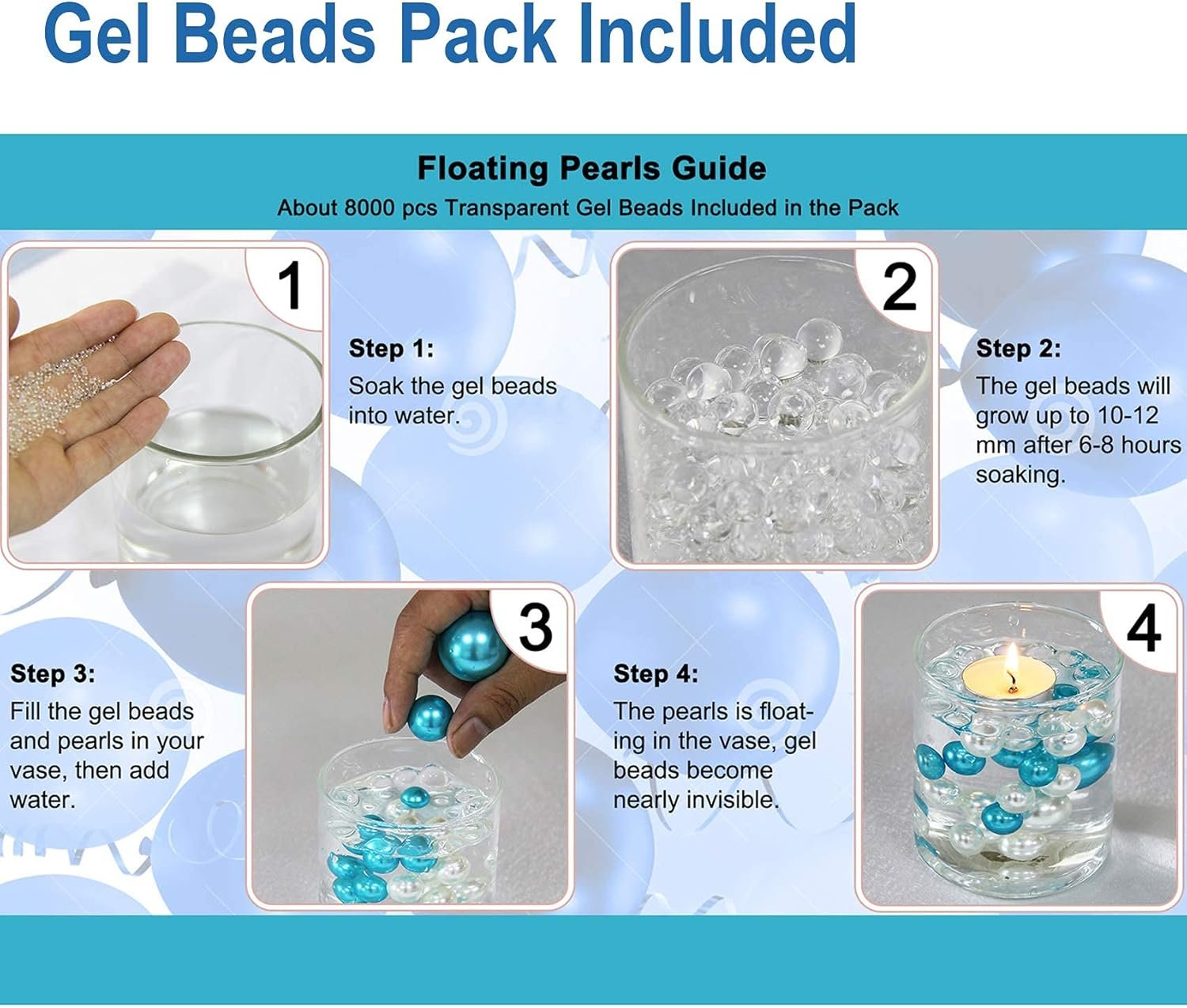 Gel Beads Pack Included

Floating Pearls Guide

About 8000 pcs Transparent Gel Beads Included in the Pack

1

Step 1:
Soak the gel beads into water.

2

Step 2:
The gel beads will grow up to 10-12 mm after 6-8 hours soaking.

Step 3:
Fill the gel beads and pearls in your vase, then add water.

3

Step 4:
The pearls is floating in the vase, gel beads become nearly invisible.

4